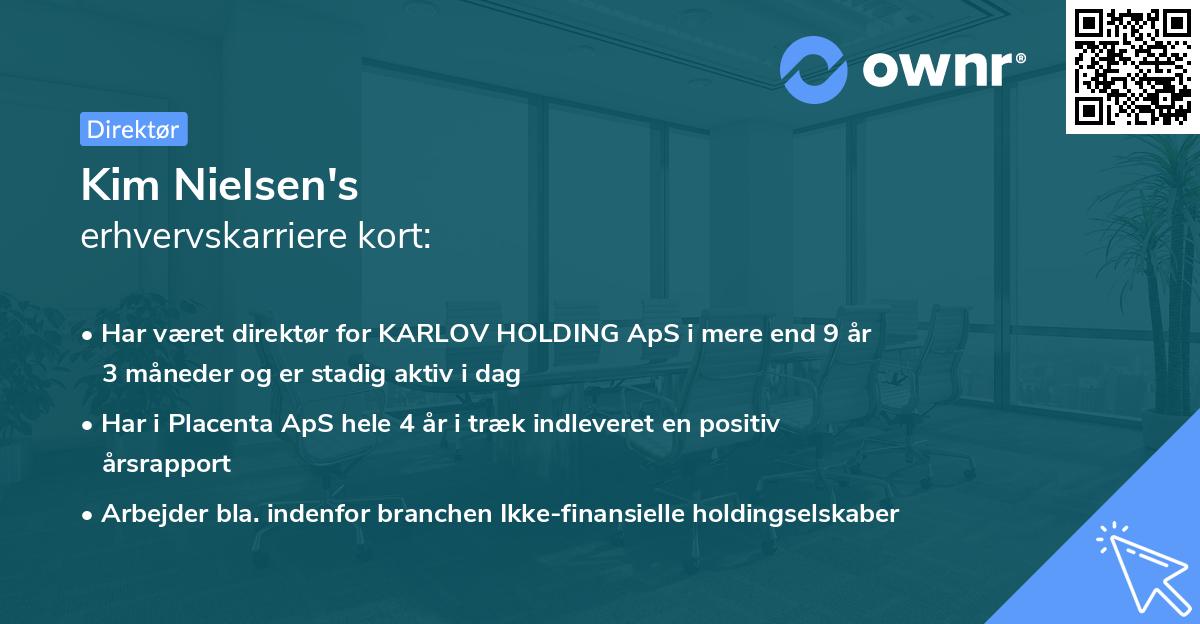 ownr®

Direktør

Kim Nielsen's
erhvervskarriere kort:

• Har været direktør for KARLOV HOLDING ApS i mere end 9 år 3 måneder og er stadig aktiv i dag

• Har i Placenta ApS hele 4 år i træk indleveret en positiv årsrapport

• Arbejder bla. indenfor branchen Ikke-finansielle holdingselskaber